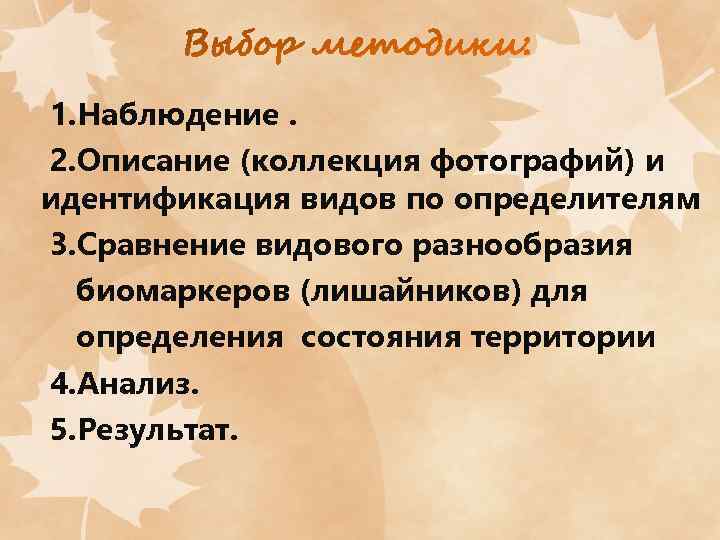 Выбор методики:

1.Наблюдение .

2.Описание (коллекция фотографий) и идентификация видов по определителям

3.Сравнение видового разнообразия биомаркеров (лишайников) для определения состояния территории

4.Анализ.

5.Результат.